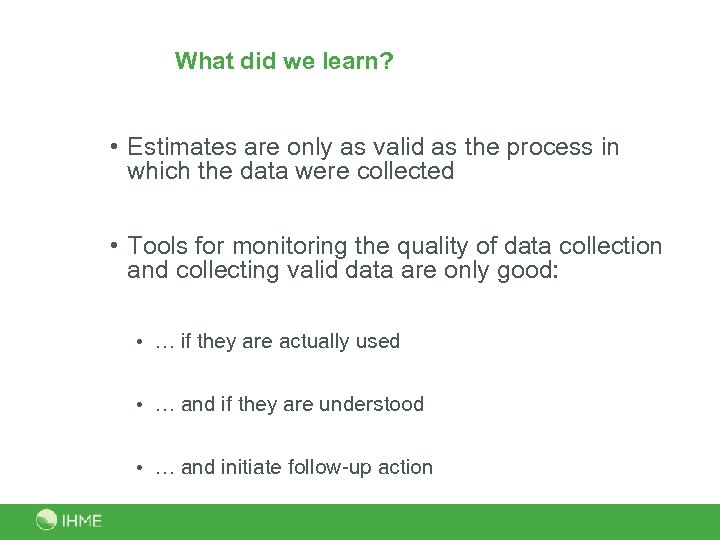 What did we learn?

• Estimates are only as valid as the process in which the data were collected

• Tools for monitoring the quality of data collection and collecting valid data are only good:

• … if they are actually used

• … and if they are understood

• … and initiate follow-up action

IHME